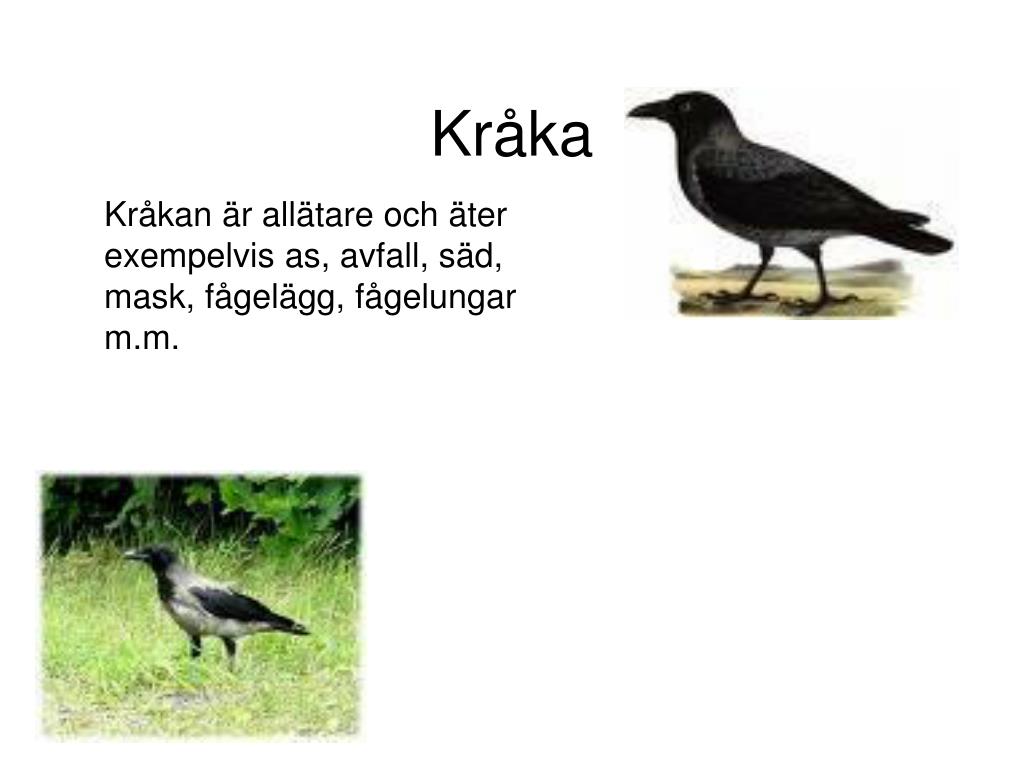 Kråka

Kråkan är allätare och äter exempelvis as, avfall, säd, mask, fågelägg, fågelungar m.m.